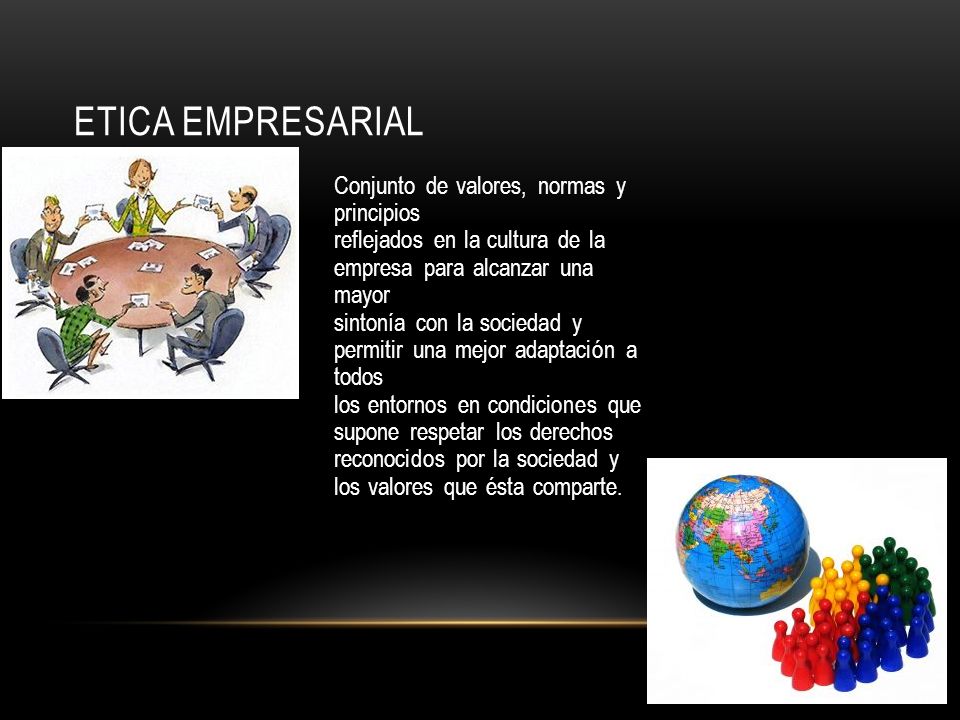 ETICA EMPRESARIAL

Conjunto de valores, normas y principios reflejados en la cultura de la empresa para alcanzar una mayor sintonía con la sociedad y permitir una mejor adaptación a todos los entornos en condiciones que supone respetar los derechos reconocidos por la sociedad y los valores que ésta comparte.